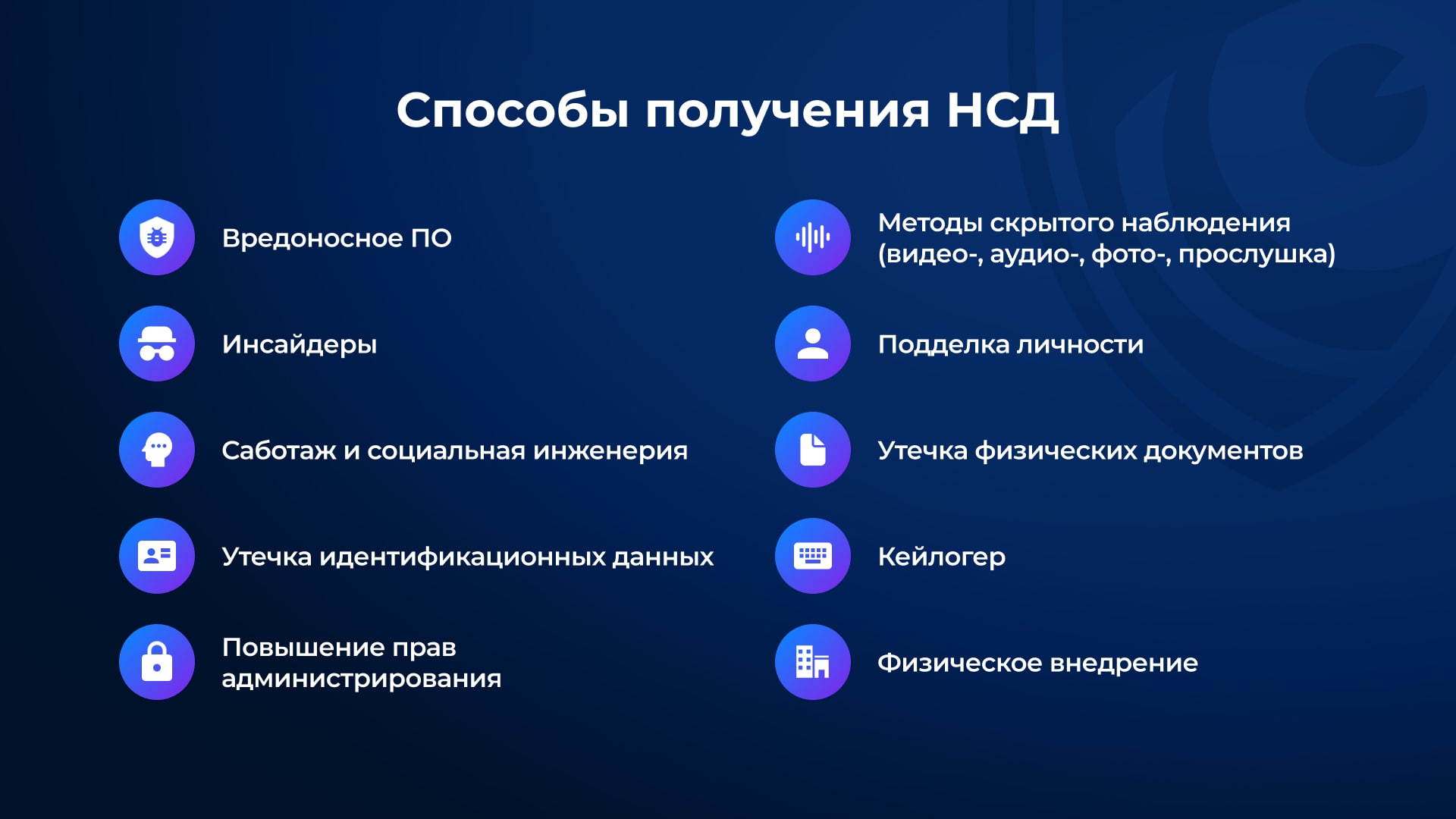 Способы получения НСД

Вредоносное ПО

Инсайдеры

Саботаж и социальная инженерия

Утечка идентификационных данных

Повышение прав администрирования

Методы скрытого наблюдения (видео-, аудио-, фото-, прослушка)

Подделка личности

Утечка физических документов

Кейлогер

Физическое внедрение